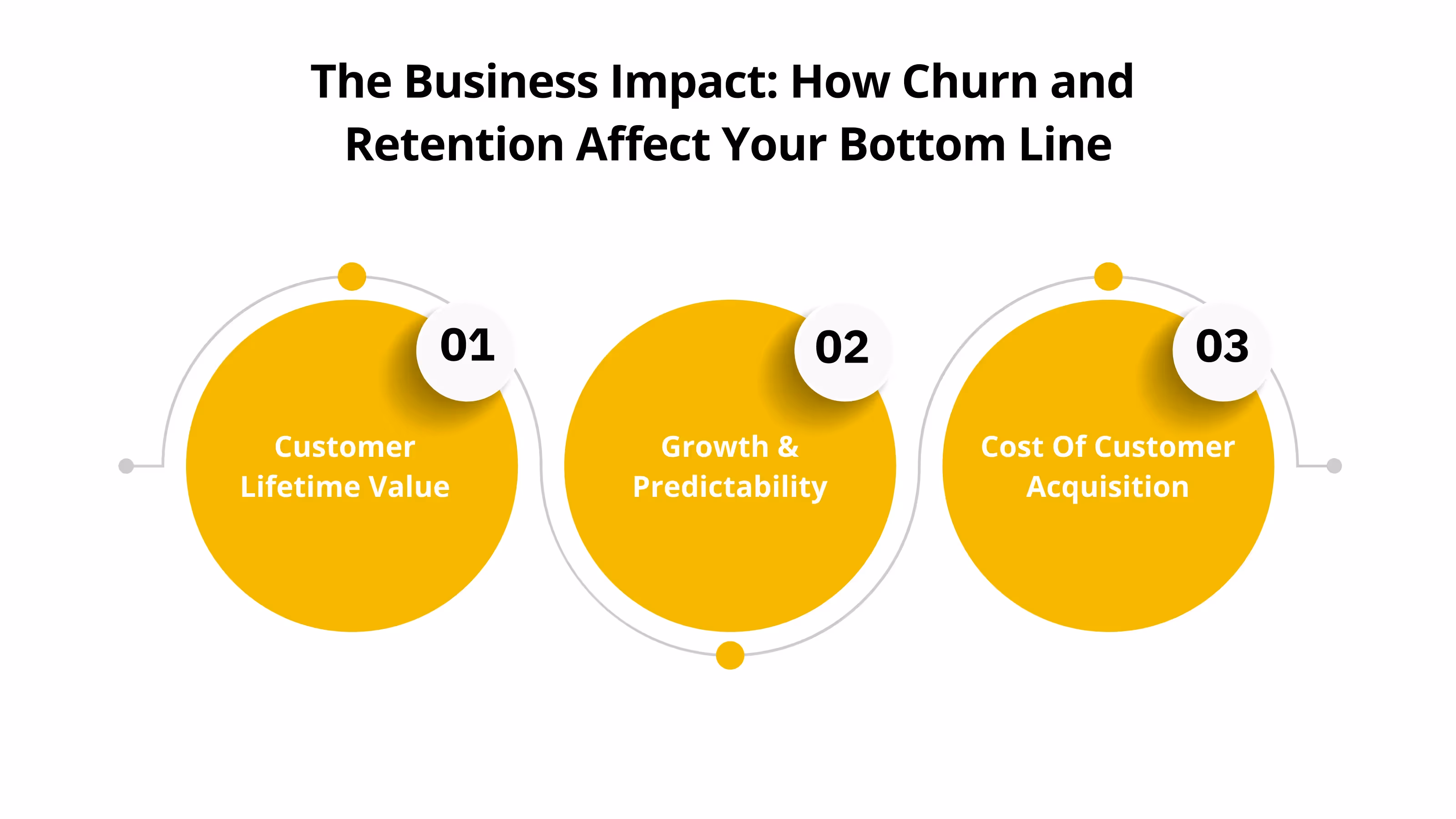 The Business Impact: How Churn and Retention Affect Your Bottom Line

01

Customer Lifetime Value

02

Growth & Predictability

03

Cost Of Customer Acquisition